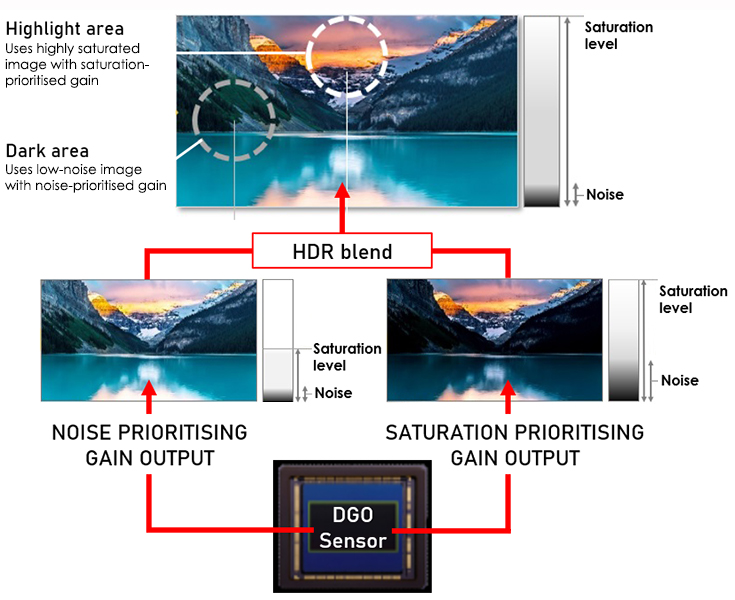 Highlight area
Uses highly saturated image with saturation-prioritised gain

Dark area
Uses low-noise image with noise-prioritised gain

Saturation level

Noise

HDR blend

Saturation level

Noise

Saturation level

Noise

NOISE PRIORITISING GAIN OUTPUT

SATURATION PRIORITISING GAIN OUTPUT

DGO Sensor